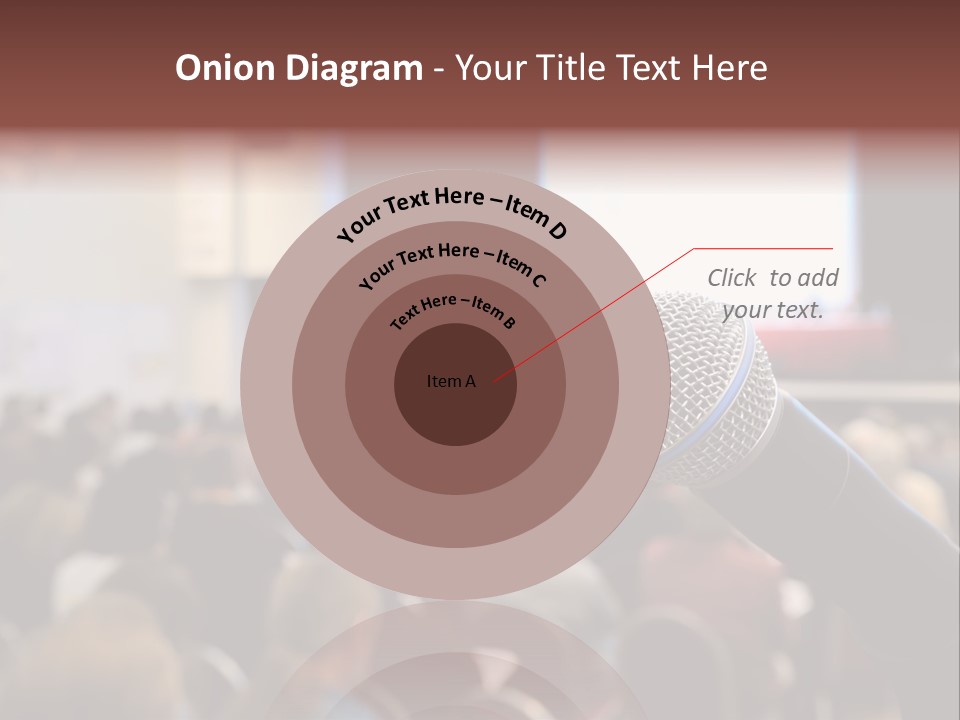 Onion Diagram - Your Title Text Here

Your Text Here – Item D

Your Text Here – Item C

Text Here – Item B

Item A

Click to add your text.